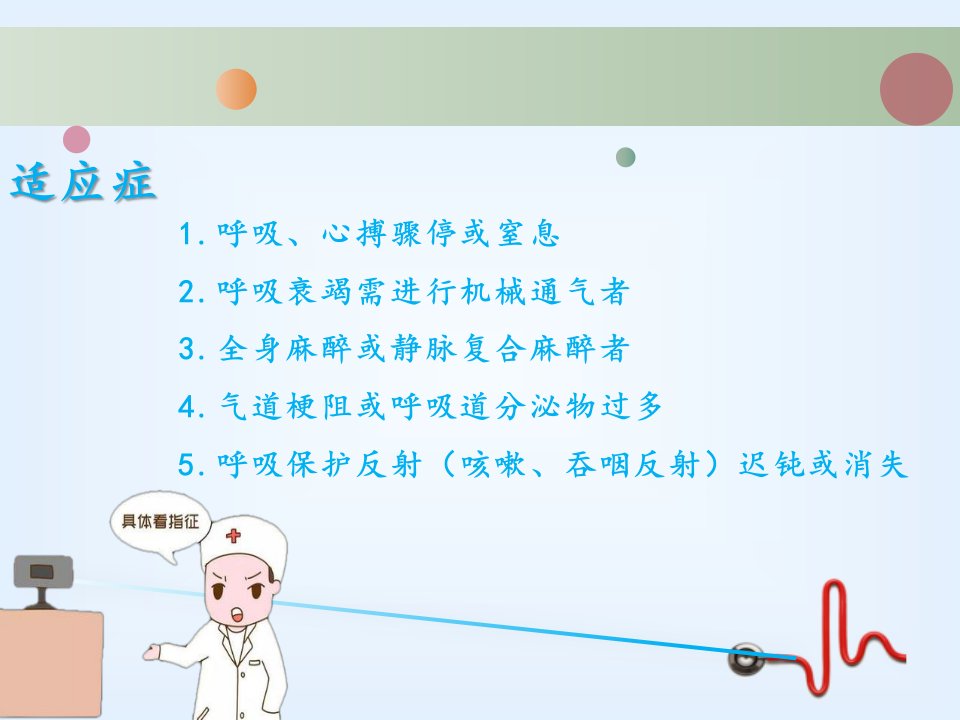 适应症

1. 呼吸、心搏骤停或窒息

2. 呼吸衰竭需进行机械通气者

3. 全身麻醉或静脉复合麻醉者

4. 气道梗阻或呼吸道分泌物过多

5. 呼吸保护反射（咳嗽、吞咽反射）迟钝或消失

具体看指征